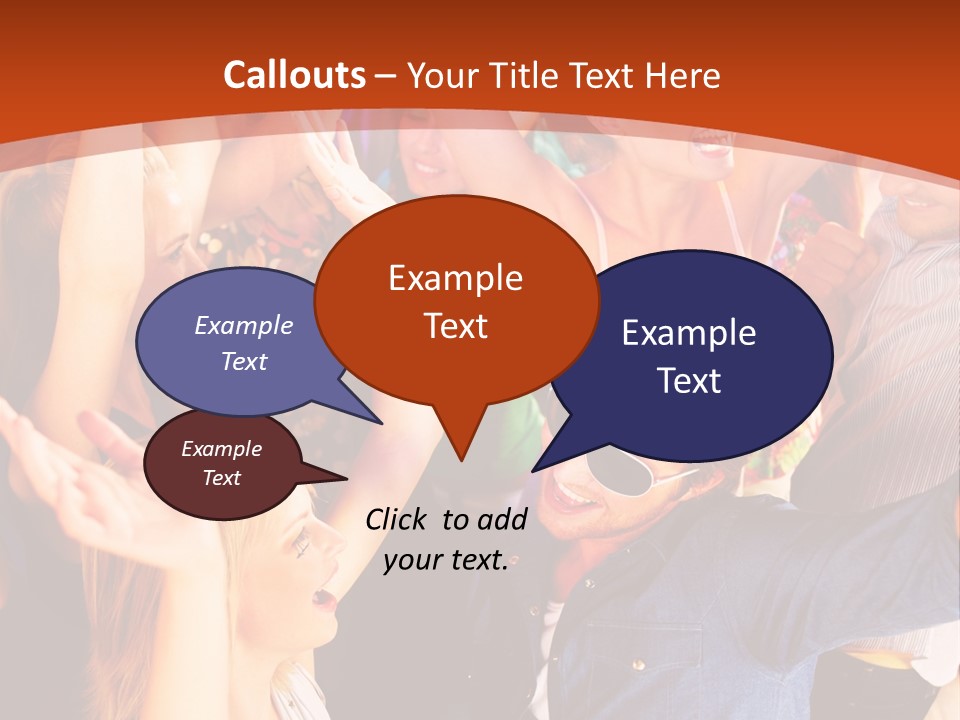 Callouts – Your Title Text Here

Example Text

Example Text

Example Text

Example Text

Click to add your text.